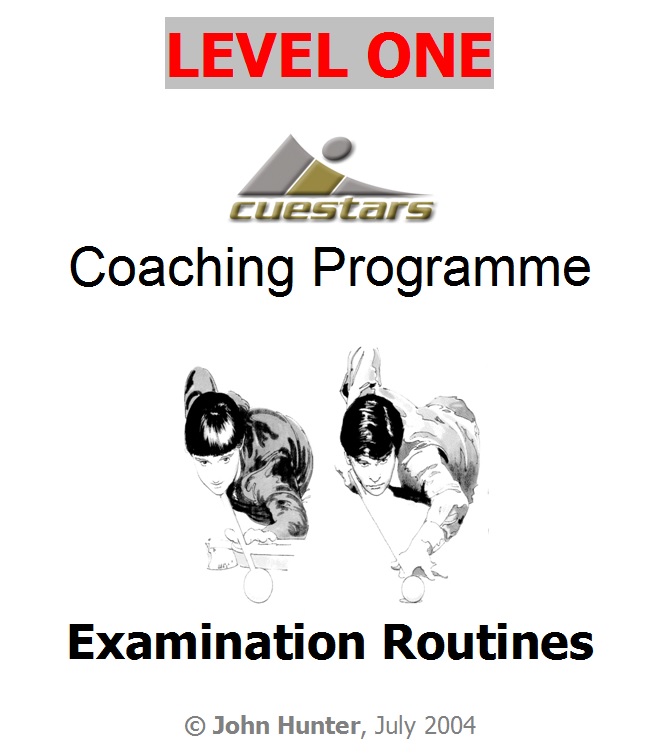 LEVEL ONE

cuestars

Coaching Programme

Examination Routines

© John Hunter, July 2004